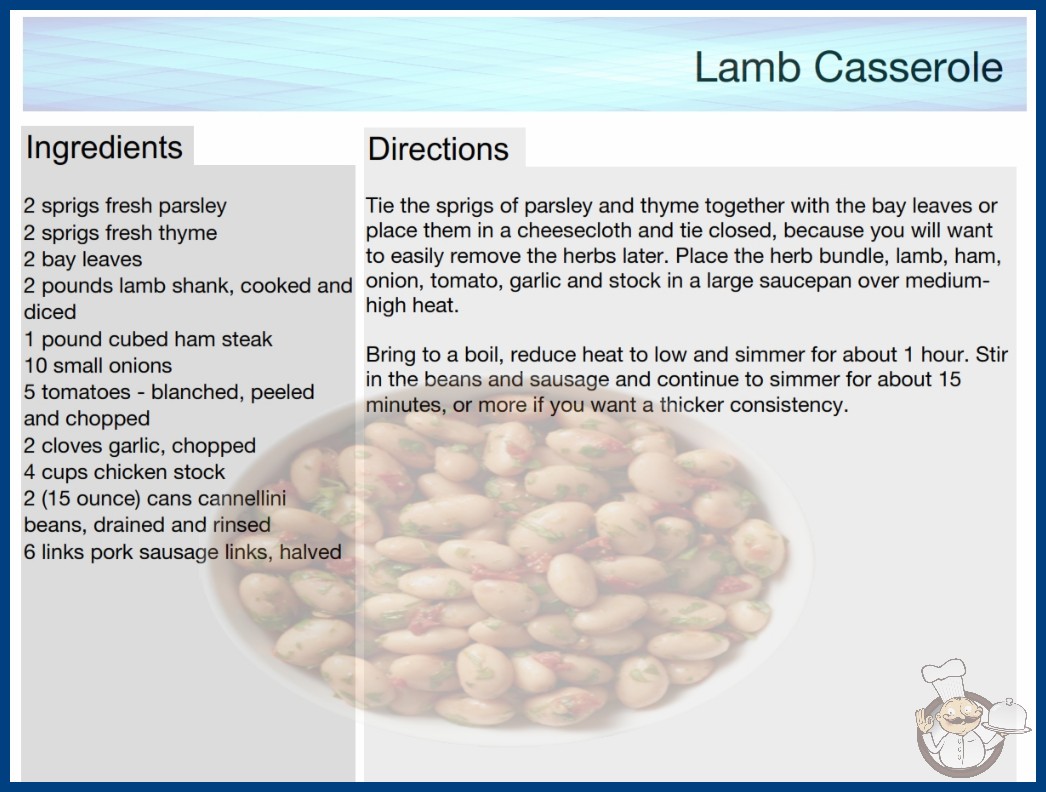 Lamb Casserole

Ingredients

2 sprigs fresh parsley
2 sprigs fresh thyme
2 bay leaves
2 pounds lamb shank, cooked and diced
1 pound cubed ham steak
10 small onions
5 tomatoes - blanched, peeled and chopped
2 cloves garlic, chopped
4 cups chicken stock
2 (15 ounce) cans cannellini beans, drained and rinsed
6 links pork sausage links, halved

Directions

Tie the sprigs of parsley and thyme together with the bay leaves or place them in a cheesecloth and tie closed, because you will want to easily remove the herbs later. Place the herb bundle, lamb, ham, onion, tomato, garlic and stock in a large saucepan over medium-high heat.

Bring to a boil, reduce heat to low and simmer for about 1 hour. Stir in the beans and sausage and continue to simmer for about 15 minutes, or more if you want a thicker consistency.